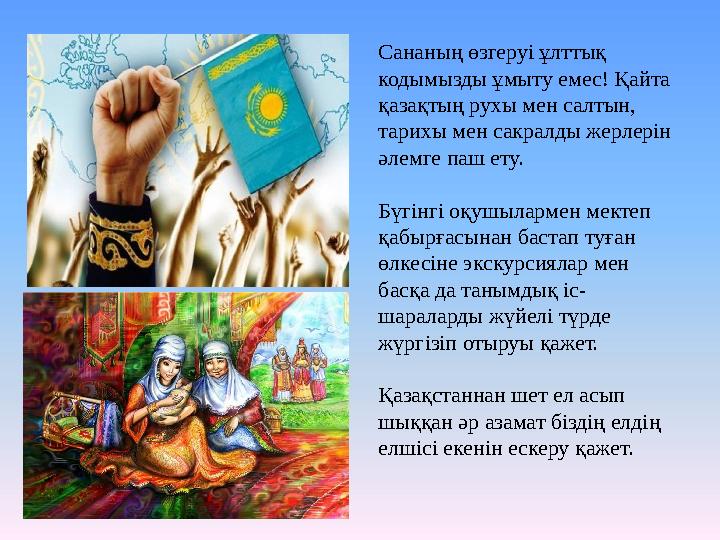 Сананың өзгеруі ұлттық кодымызды ұмыту емес! Қайта қазақтың рухы мен салтын, тарихы мен сакралды жерлерін әлемге паш ету.

Бүгінгі оқушылармен мектеп қабырғасынан бастап туған өлкесіне экскурсиялар мен басқа да танымдық іс-шараларды жүйелі түрде жүргізіп отыруы қажет.

Қазақстаннан шет ел асып шыққан әр азамат біздің елдің елшісі екенін ескеру қажет.